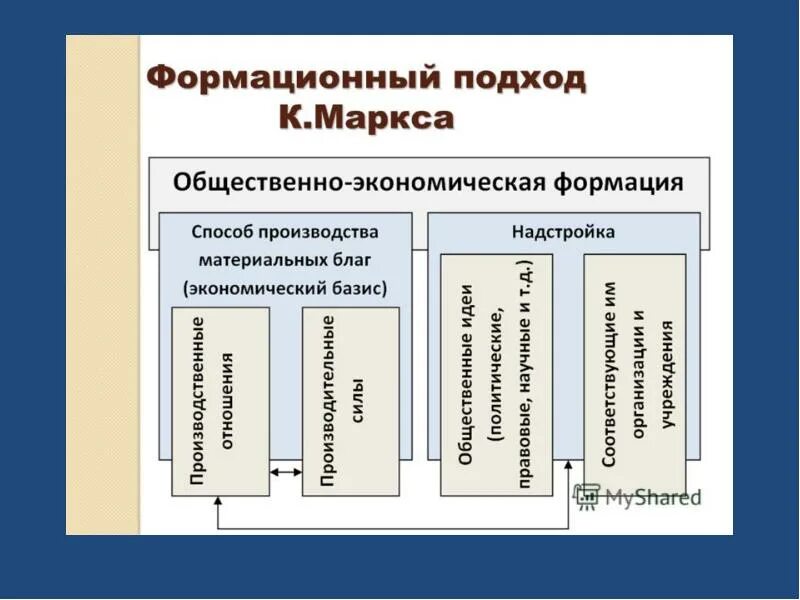 Формационный подход К.Маркса

Общественно-экономическая формация

Способ производства материальных благ (экономический базис)

Производственные отношения

Производительные силы

Надстройка

Общественные идеи (политические, правовые, научные и т.д.)

Соответствующие им организации и учреждения

MyShared